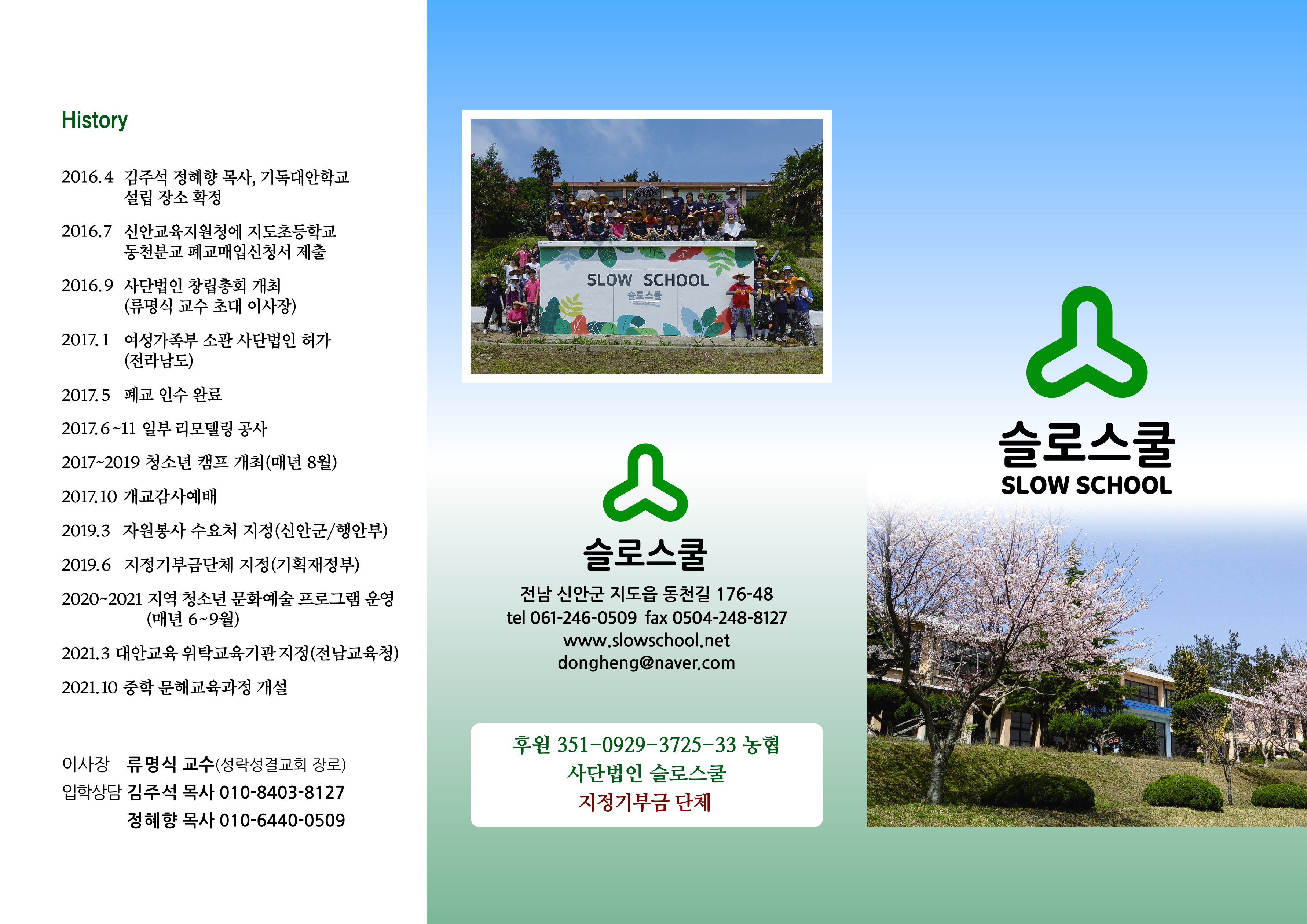 History

2016.4 김주석 정혜향 목사, 기독대안학교 설립 장소 확정

2016.7 신안교육지원청에 지도초등학교 동천분교 폐교매입신청서 제출

2016.9 사단법인 창립총회 개최 (류명식 교수 초대 이사장)

2017.1 여성가족부 소관 사단법인 허가 (전라남도)

2017.5 폐교 인수 완료

2017.6~11 일부 리모델링 공사

2017~2019 청소년 캠프 개최(매년 8월)

2017.10 개교감사예배

2019.3 자원봉사 수요처 지정(신안군/행안부)

2019.6 지정기부금단체 지정(기획재정부)

2020~2021 지역 청소년 문화예술 프로그램 운영 (매년 6~9월)

2021.3 대안교육 위탁교육기관 지정(전남교육청)

2021.10 중학 문해교육과정 개설

이사장 류명식 교수(성락성결교회 장로)
입학상담 김주석 목사 010-8403-8127
정혜향 목사 010-6440-0509

SLOW SCHOOL
슬로스쿨

슬로스쿨
전남 신안군 지도읍 동천길 176-48
tel 061-246-0509 fax 0504-248-8127
www.slowschool.net
dongheng@naver.com

후원 351-0929-3725-33 농협
사단법인 슬로스쿨
지정기부금 단체

슬로스쿨
SLOW SCHOOL